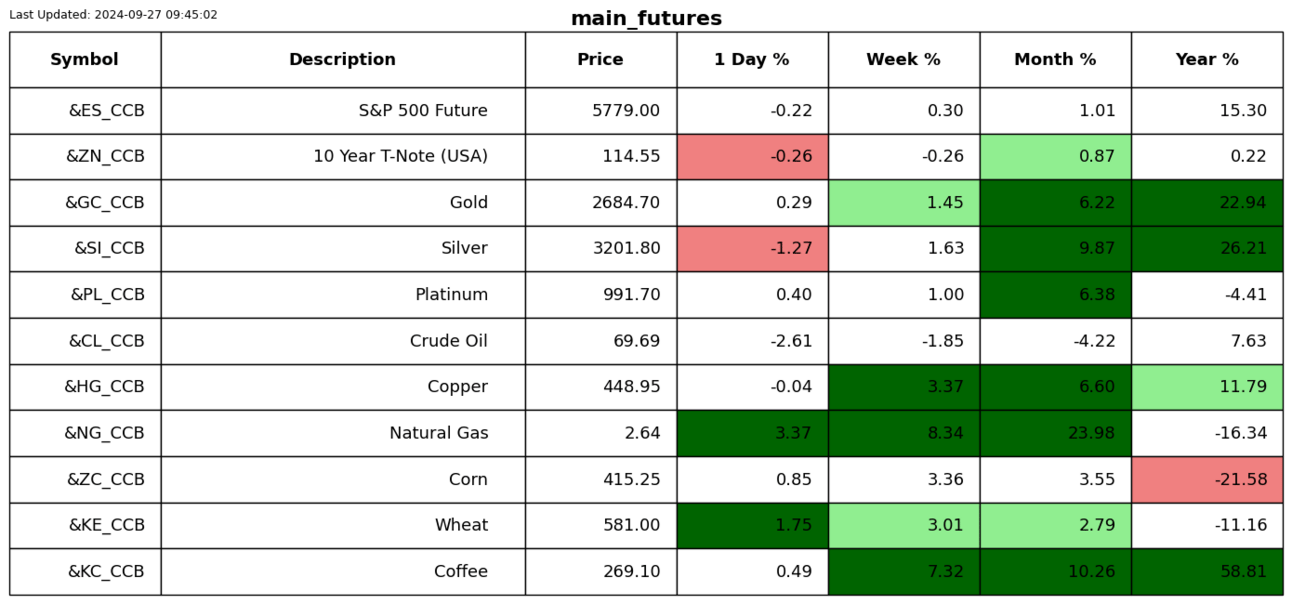 Last Updated: 2024-09-27 09:45:02

main_futures

| Symbol | Description | Price | 1 Day % | Week % | Month % | Year % |
|---|---|---|---|---|---|---|
| &ES_CCB | S&P 500 Future | 5779.00 | -0.22 | 0.30 | 1.01 | 15.30 |
| &ZN_CCB | 10 Year T-Note (USA) | 114.55 | -0.26 | -0.26 | 0.87 | 0.22 |
| &GC_CCB | Gold | 2684.70 | 0.29 | 1.45 | 6.22 | 22.94 |
| &SI_CCB | Silver | 3201.80 | -1.27 | 1.63 | 9.87 | 26.21 |
| &PL_CCB | Platinum | 991.70 | 0.40 | 1.00 | 6.38 | -4.41 |
| &CL_CCB | Crude Oil | 69.69 | -2.61 | -1.85 | -4.22 | 7.63 |
| &HG_CCB | Copper | 448.95 | -0.04 | 3.37 | 6.60 | 11.79 |
| &NG_CCB | Natural Gas | 2.64 | 3.37 | 8.34 | 23.98 | -16.34 |
| &ZC_CCB | Corn | 415.25 | 0.85 | 3.36 | 3.55 | -21.58 |
| &KE_CCB | Wheat | 581.00 | 1.75 | 3.01 | 2.79 | -11.16 |
| &KC_CCB | Coffee | 269.10 | 0.49 | 7.32 | 10.26 | 58.81 |